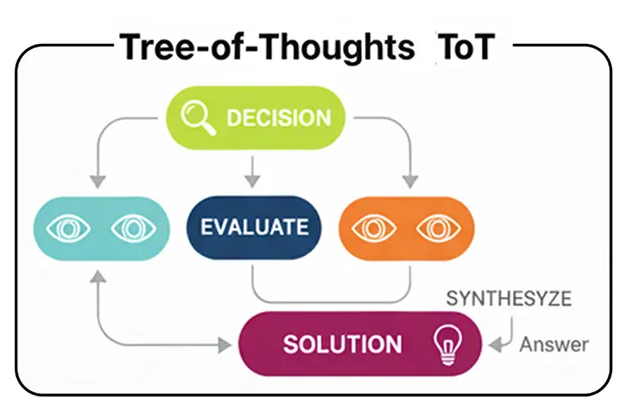 Tree-of-Thoughts ToT

DECISION

EVALUATE

SYNTHESYZE

SOLUTION

Answer